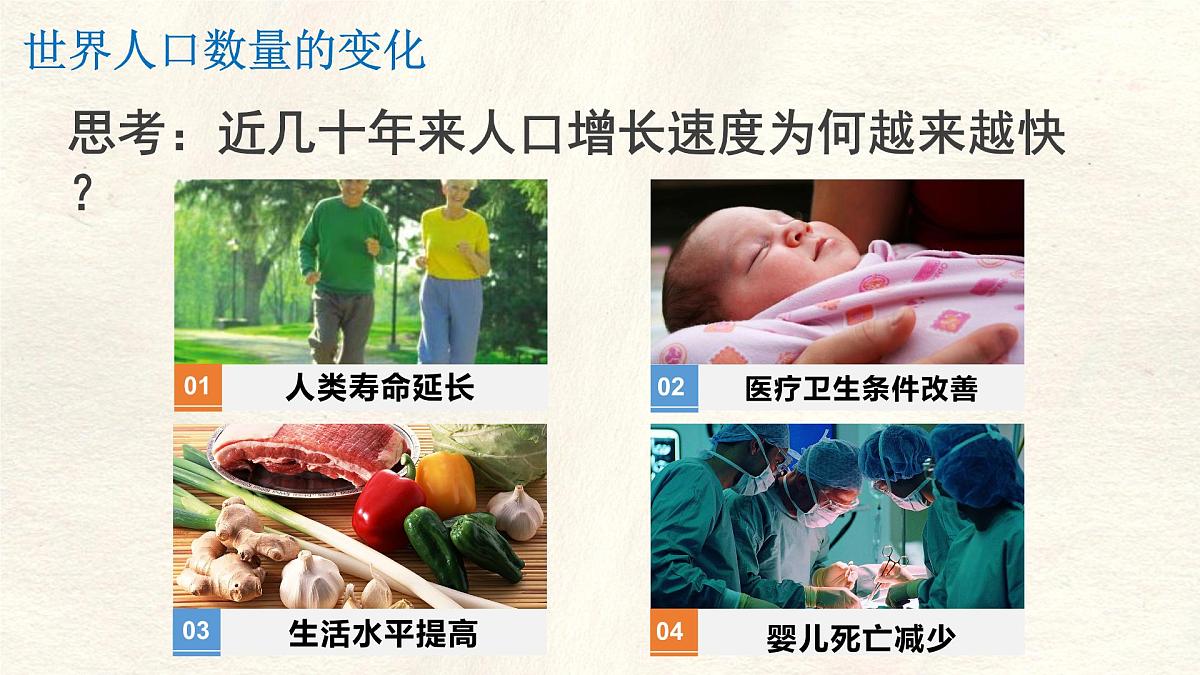 世界人口数量的变化

思考：近几十年来人口增长速度为何越来越快？

01 人类寿命延长

02 医疗卫生条件改善

03 生活水平提高

04 婴儿死亡减少